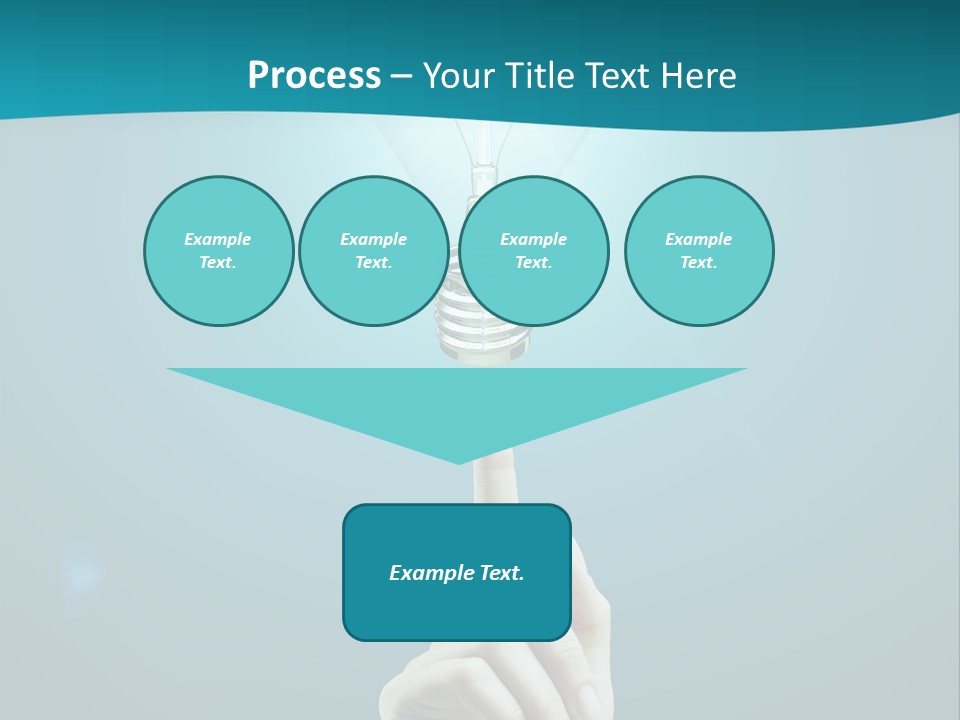 Process – Your Title Text Here

Example Text.

Example Text.

Example Text.

Example Text.

Example Text.